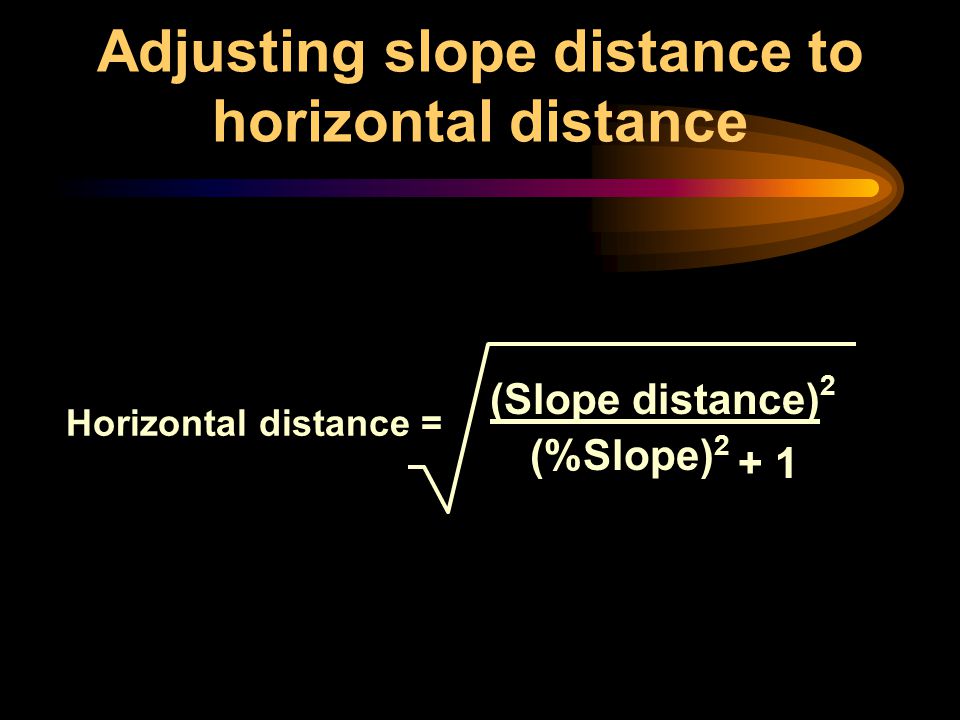 Adjusting slope distance to horizontal distance

Horizontal distance = $\sqrt{\frac{(\text{Slope distance})^2}{(\%\text{Slope})^2 + 1}}$